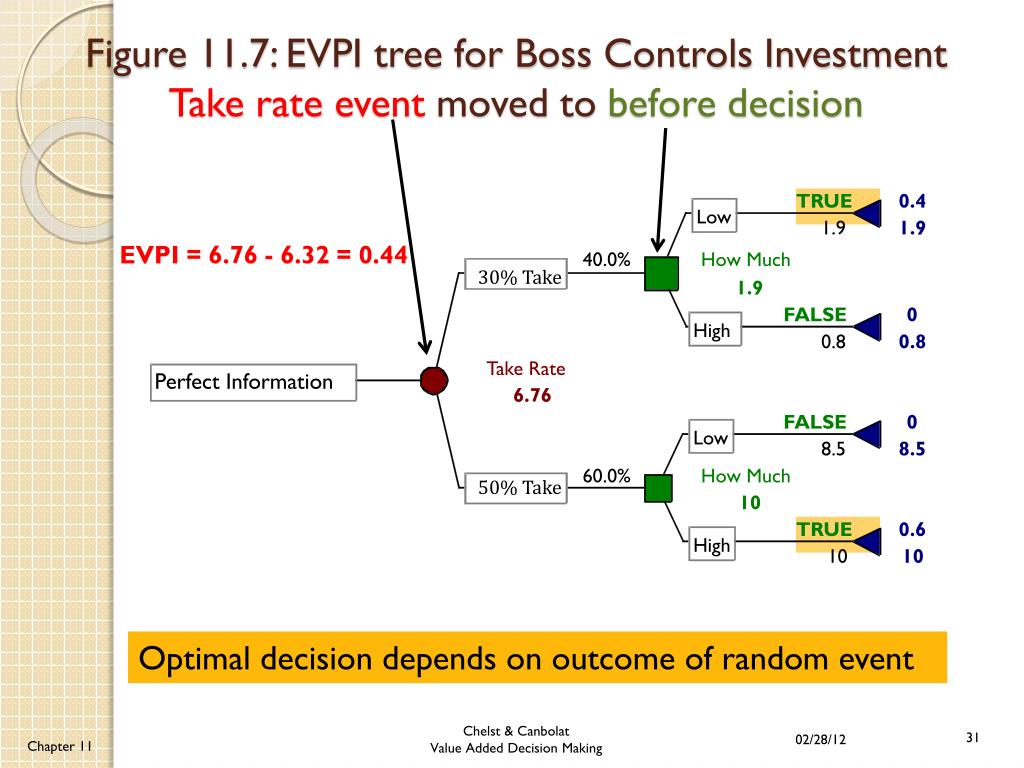 Figure 11.7: EVPI tree for Boss Controls Investment
Take rate event moved to before decision

EVPI = 6.76 - 6.32 = 0.44

Perfect Information

Take Rate
6.76

30% Take
40.0%

How Much
1.9

Low
TRUE
1.9
0.4
1.9

High
FALSE
0.8
0
0.8

50% Take
60.0%

How Much
10

Low
FALSE
8.5
0
8.5

High
TRUE
10
0.6
10

Optimal decision depends on outcome of random event

Chapter 11

Chelst & Canbolat
Value Added Decision Making

02/28/12

31